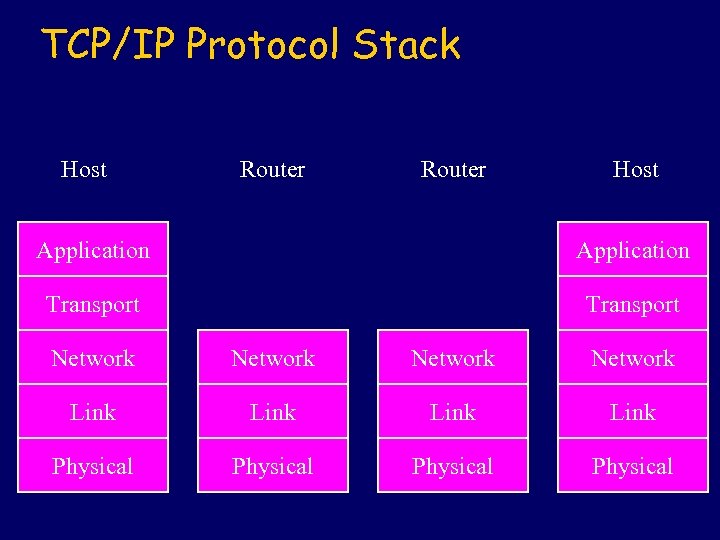 TCP/IP Protocol Stack

Host

Application
Transport
Network
Link
Physical

Router

Network
Link
Physical

Router

Network
Link
Physical

Host

Application
Transport
Network
Link
Physical